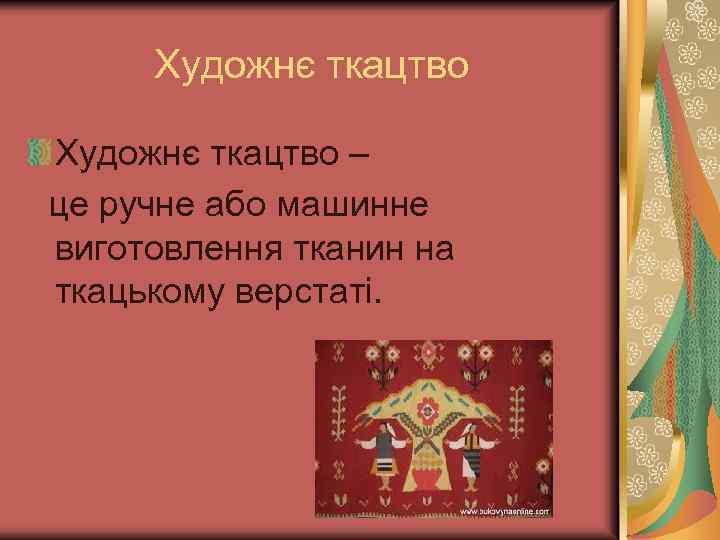 Художнє ткацтво

Художнє ткацтво – це ручне або машинне виготовлення тканин на ткацькому верстаті.

www.bukovynaonline.com